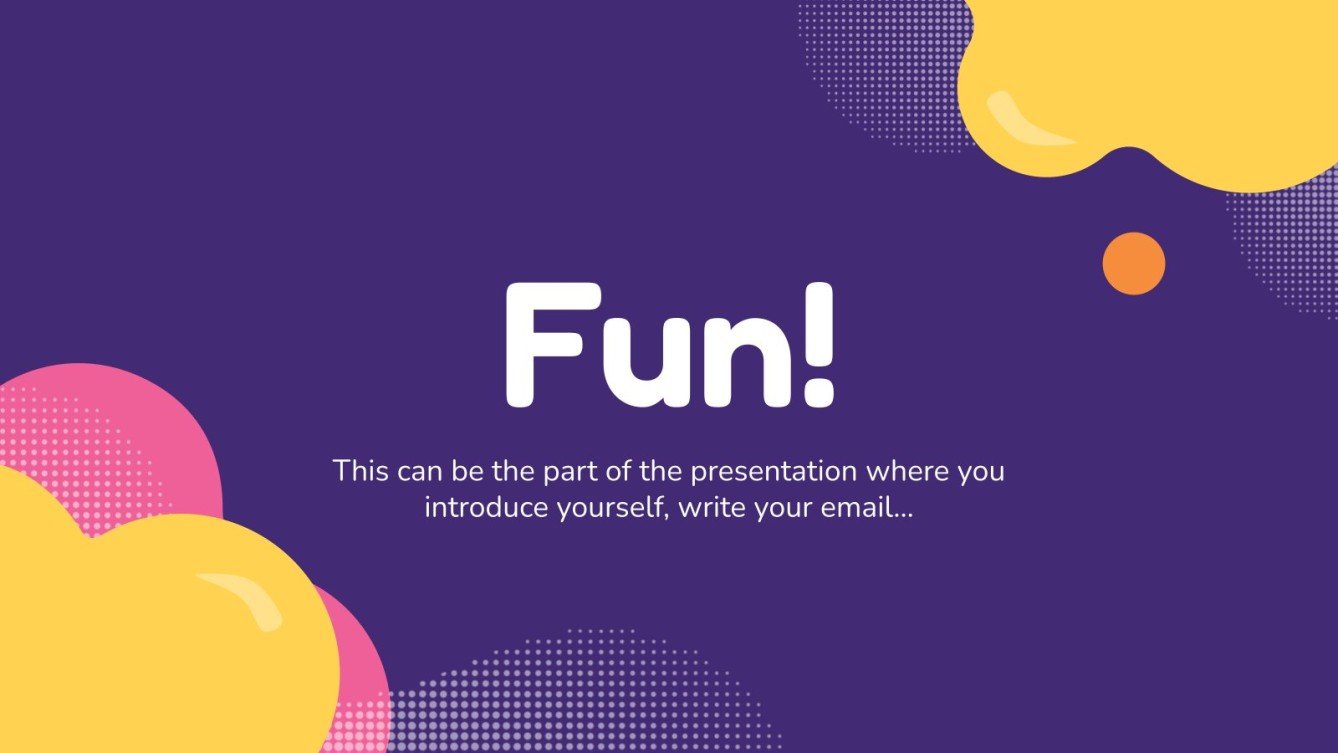 Fun!

This can be the part of the presentation where you introduce yourself, write your email…